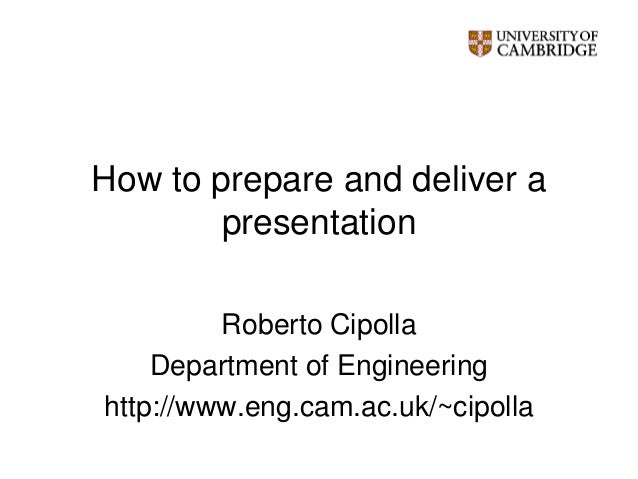 UNIVERSITY OF CAMBRIDGE

How to prepare and deliver a presentation

Roberto Cipolla
Department of Engineering
http://www.eng.cam.ac.uk/~cipolla